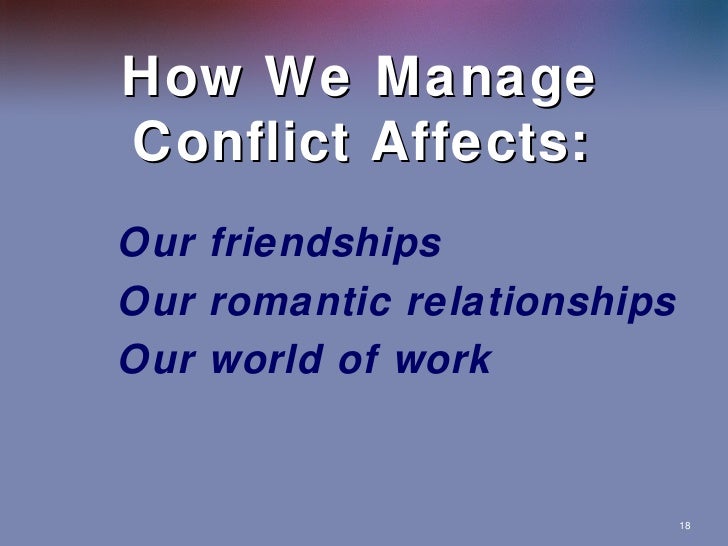 How We Manage Conflict Affects:

Our friendships

Our romantic relationships

Our world of work

18